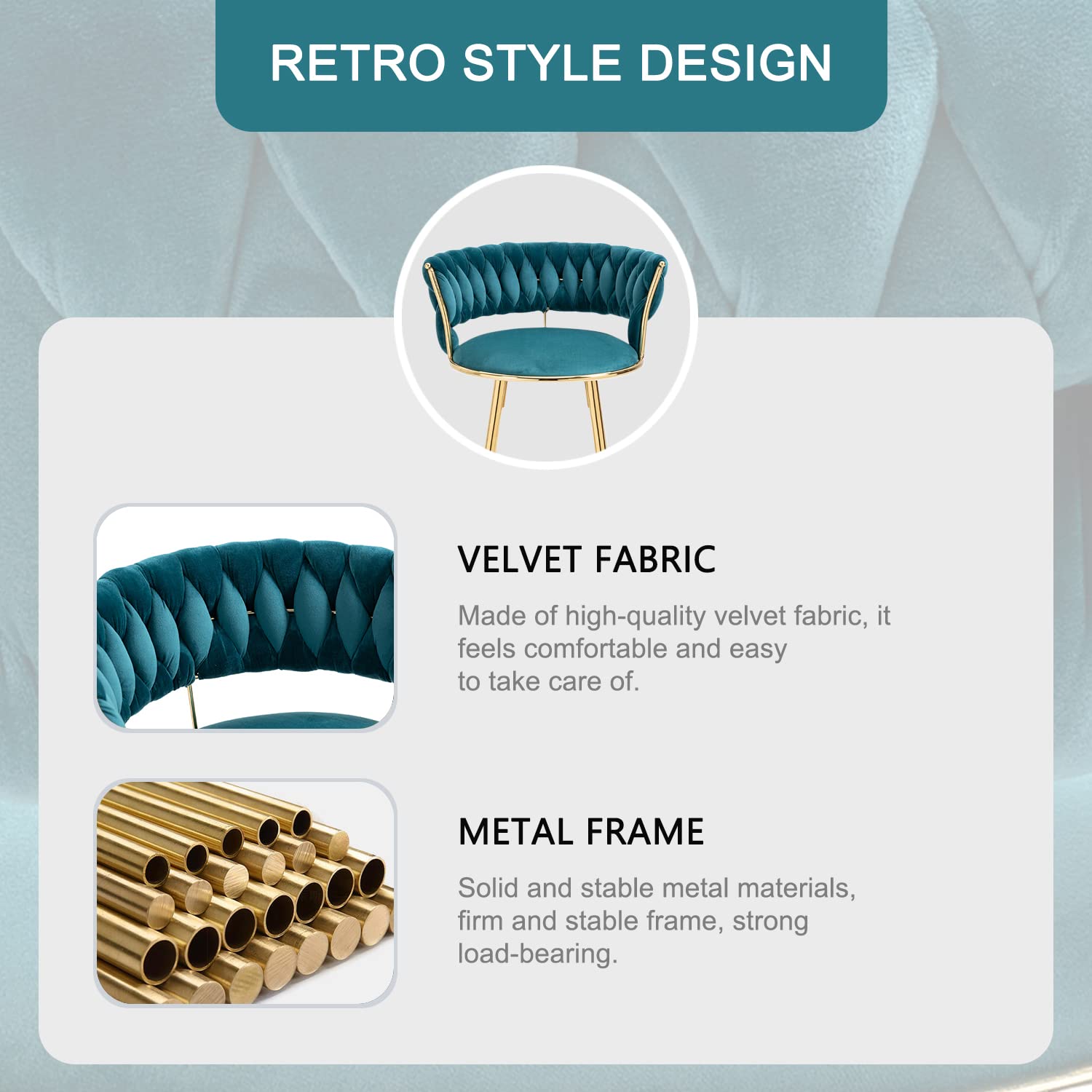 RETRO STYLE DESIGN

VELVET FABRIC

Made of high-quality velvet fabric, it feels comfortable and easy to take care of.

METAL FRAME

Solid and stable metal materials, firm and stable frame, strong load-bearing.